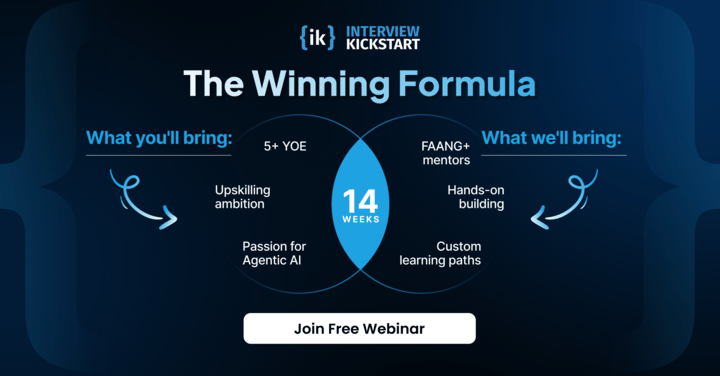 {ik} INTERVIEW KICKSTART

The Winning Formula

What you'll bring:

5+ YOE

Upskilling ambition

Passion for Agentic AI

14 WEEKS

What we'll bring:

FAANG+ mentors

Hands-on building

Custom learning paths

Join Free Webinar